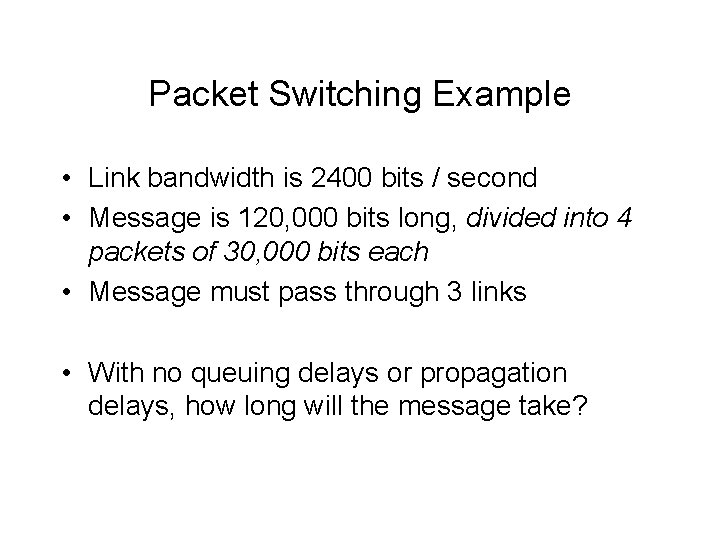 Packet Switching Example

• Link bandwidth is 2400 bits / second
• Message is 120,000 bits long, divided into 4 packets of 30,000 bits each
• Message must pass through 3 links

• With no queuing delays or propagation delays, how long will the message take?